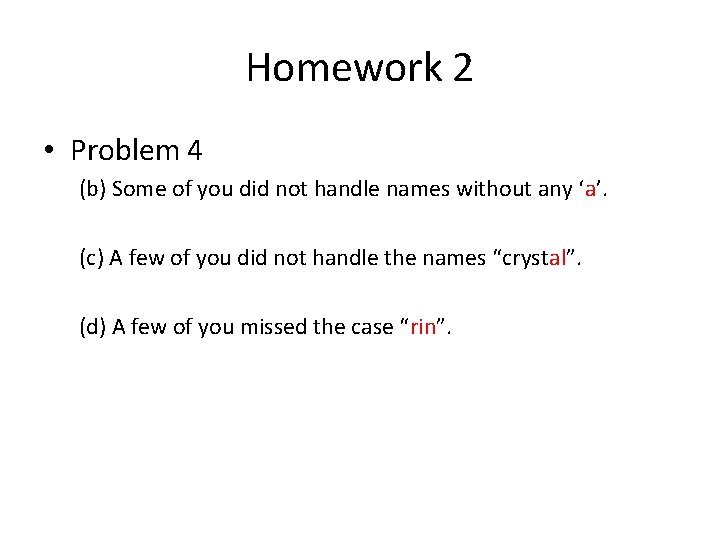 Homework 2

• Problem 4

(b) Some of you did not handle names without any ‘a’.

(c) A few of you did not handle the names “crystal”.

(d) A few of you missed the case “rin”.